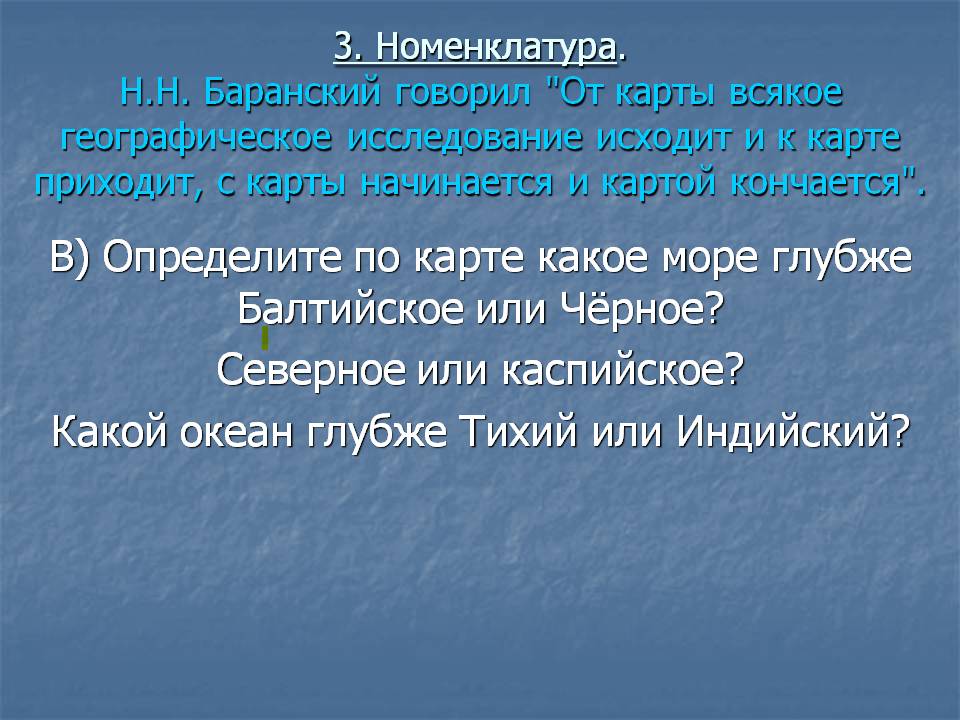 3. Номенклатура.
Н.Н. Баранский говорил "От карты всякое географическое исследование исходит и к карте приходит, с карты начинается и картой кончается".

В) Определите по карте какое море глубже Балтийское или Чёрное?

Северное или каспийское?

Какой океан глубже Тихий или Индийский?